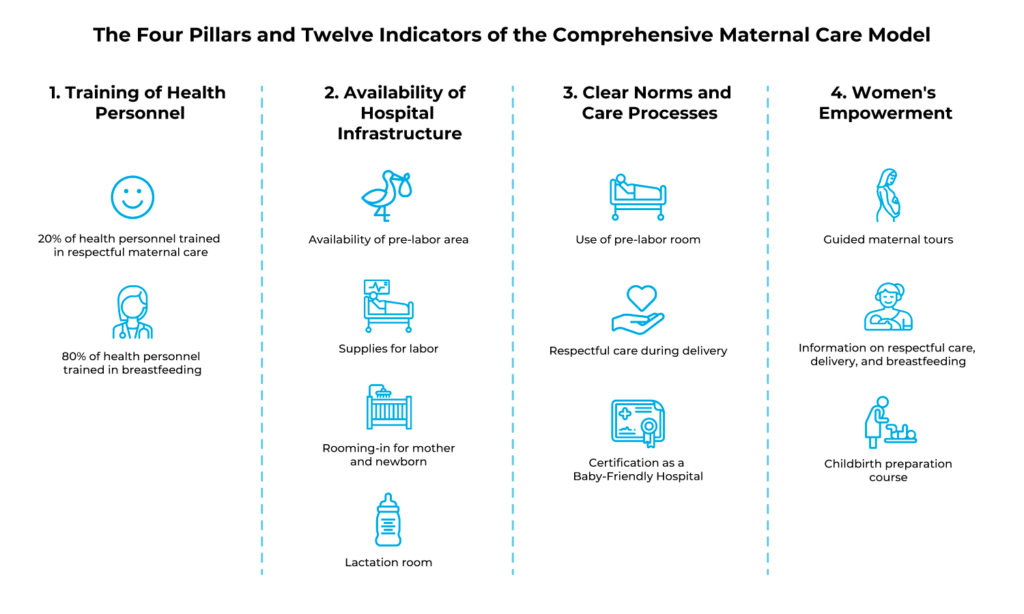 The Four Pillars and Twelve Indicators of the Comprehensive Maternal Care Model

1. Training of Health Personnel

20% of health personnel trained in respectful maternal care

80% of health personnel trained in breastfeeding

2. Availability of Hospital Infrastructure

Availability of pre-labor area

Supplies for labor

Rooming-in for mother and newborn

Lactation room

3. Clear Norms and Care Processes

Use of pre-labor room

Respectful care during delivery

Certification as a Baby-Friendly Hospital

4. Women's Empowerment

Guided maternal tours

Information on respectful care, delivery, and breastfeeding

Childbirth preparation course